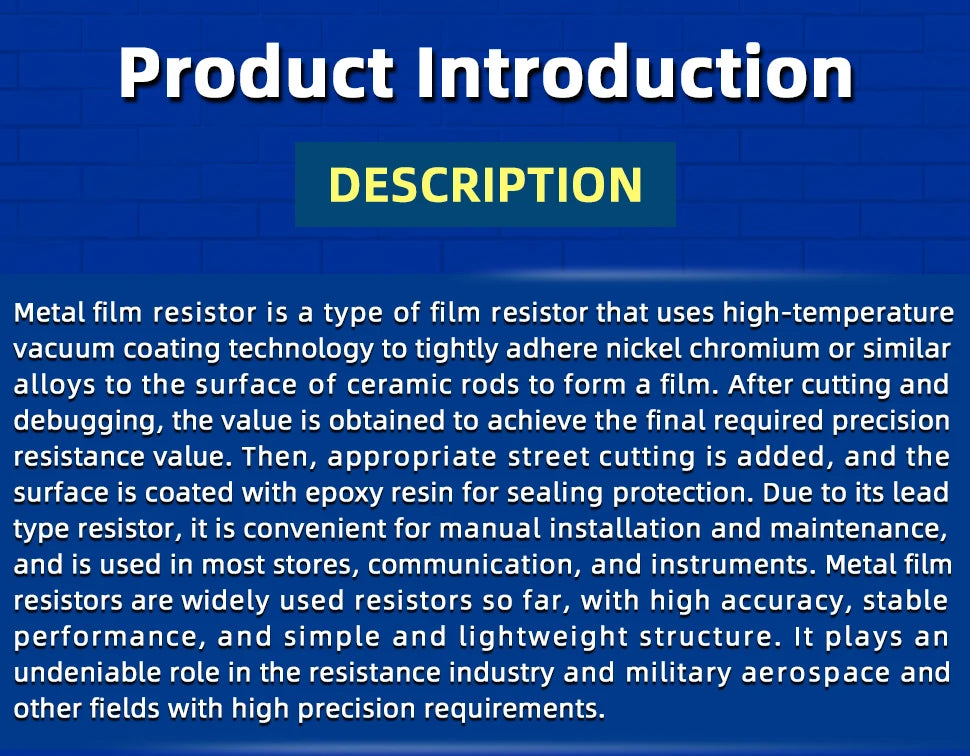 Product Introduction

DESCRIPTION

Metal film resistor is a type of film resistor that uses high-temperature vacuum coating technology to tightly adhere nickel chromium or similar alloys to the surface of ceramic rods to form a film. After cutting and debugging, the value is obtained to achieve the final required precision resistance value. Then, appropriate street cutting is added, and the surface is coated with epoxy resin for sealing protection. Due to its lead type resistor, it is convenient for manual installation and maintenance, and is used in most stores, communication, and instruments. Metal film resistors are widely used resistors so far, with high accuracy, stable performance, and simple and lightweight structure. It plays an undeniable role in the resistance industry and military aerospace and other fields with high precision requirements.